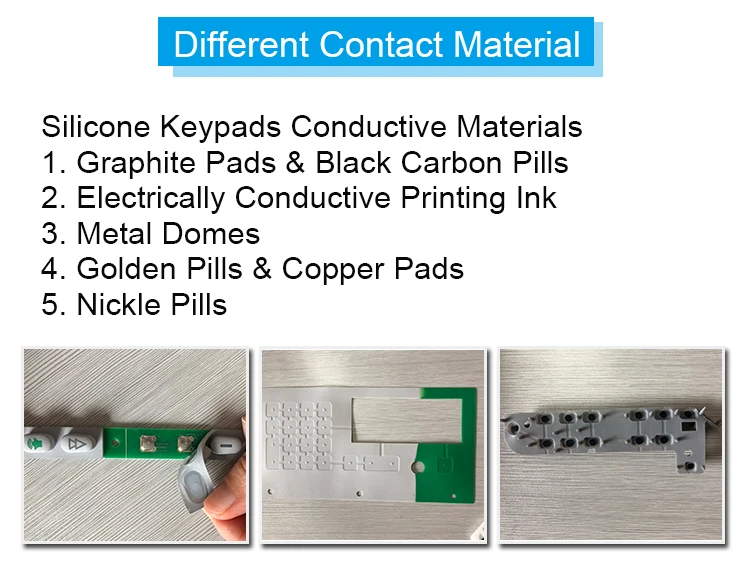 Different Contact Material

Silicone Keypads Conductive Materials
1. Graphite Pads & Black Carbon Pills
2. Electrically Conductive Printing Ink
3. Metal Domes
4. Golden Pills & Copper Pads
5. Nickle Pills